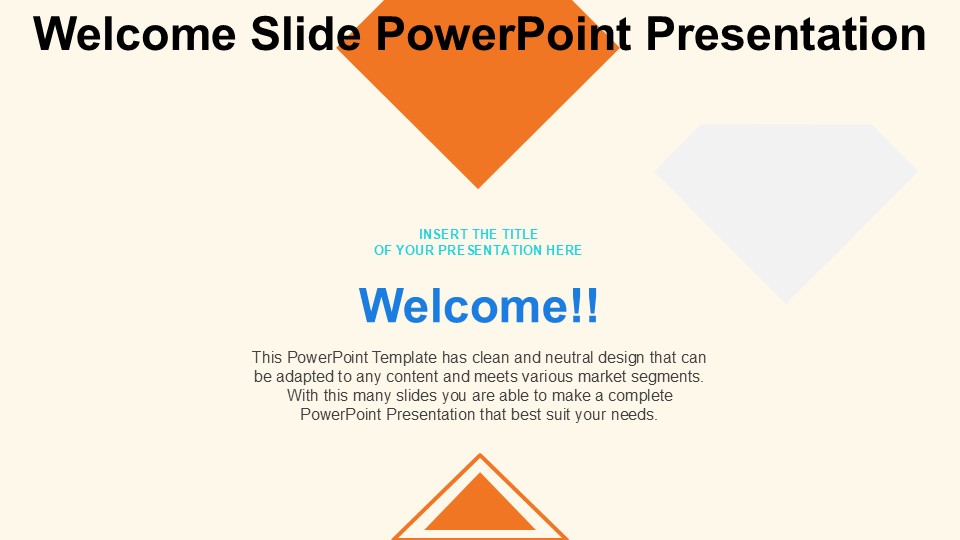 Welcome Slide PowerPoint Presentation

INSERT THE TITLE
OF YOUR PRESENTATION HERE

Welcome!!

This PowerPoint Template has clean and neutral design that can be adapted to any content and meets various market segments. With this many slides you are able to make a complete PowerPoint Presentation that best suit your needs.